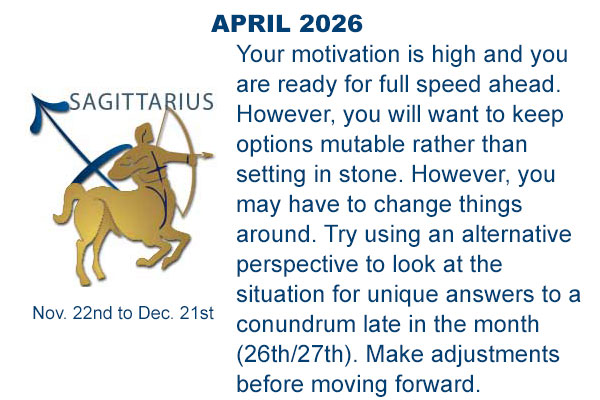 APRIL 2026

SAGITTARIUS

Nov. 22nd to Dec. 21st

Your motivation is high and you are ready for full speed ahead. However, you will want to keep options mutable rather than setting in stone. However, you may have to change things around. Try using an alternative perspective to look at the situation for unique answers to a conundrum late in the month (26th/27th). Make adjustments before moving forward.